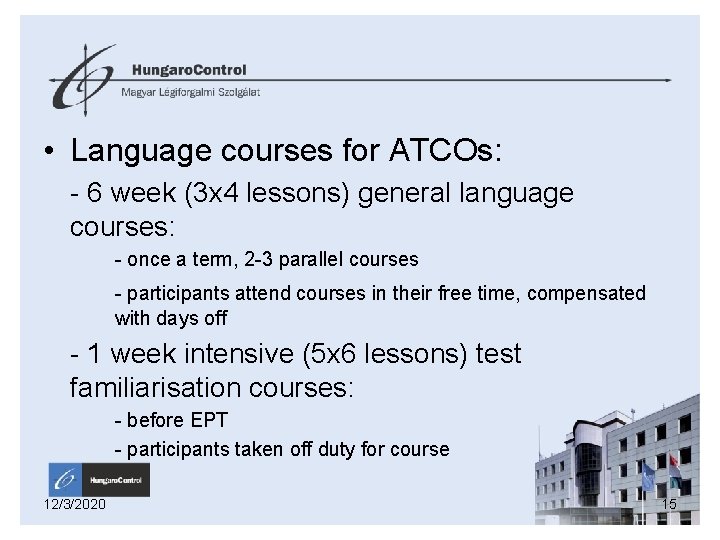 HungaroControl
Magyar Légiforgalmi Szolgálat

• Language courses for ATCOs:

- 6 week (3x4 lessons) general language courses:

- once a term, 2-3 parallel courses

- participants attend courses in their free time, compensated with days off

- 1 week intensive (5x6 lessons) test familiarisation courses:

- before EPT

- participants taken off duty for course

HungaroControl

12/3/2020

15